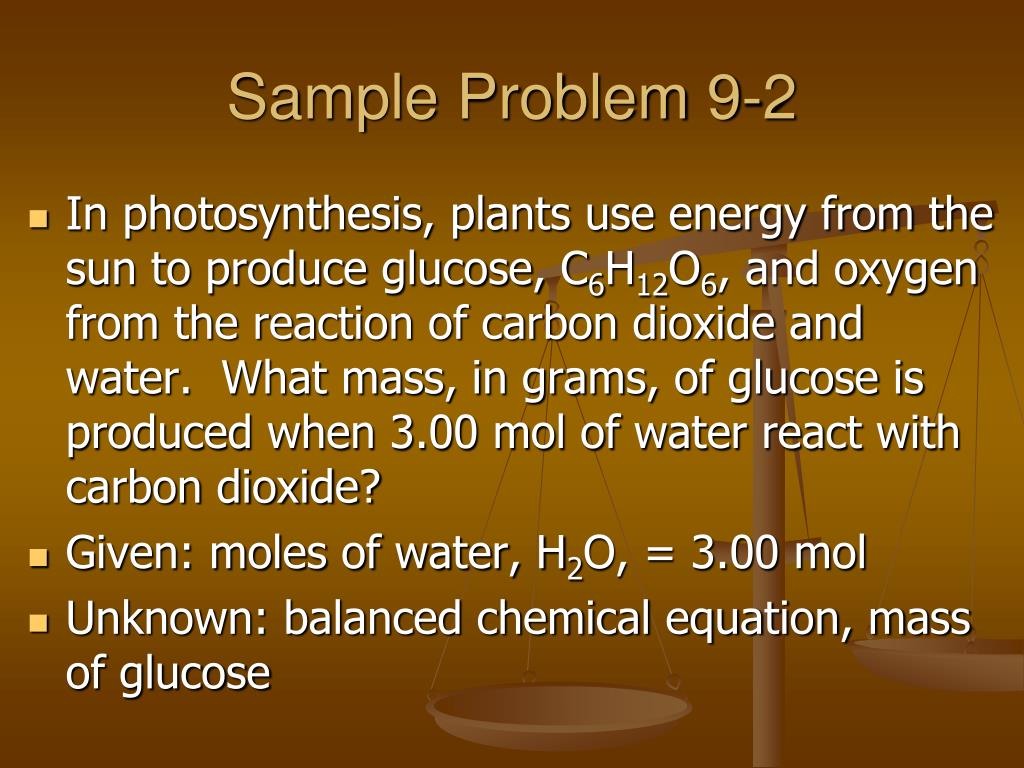 Sample Problem 9-2

In photosynthesis, plants use energy from the sun to produce glucose, $C_6H_{12}O_6$, and oxygen from the reaction of carbon dioxide and water. What mass, in grams, of glucose is produced when 3.00 mol of water react with carbon dioxide?

Given: moles of water, $H_2O$, = 3.00 mol

Unknown: balanced chemical equation, mass of glucose